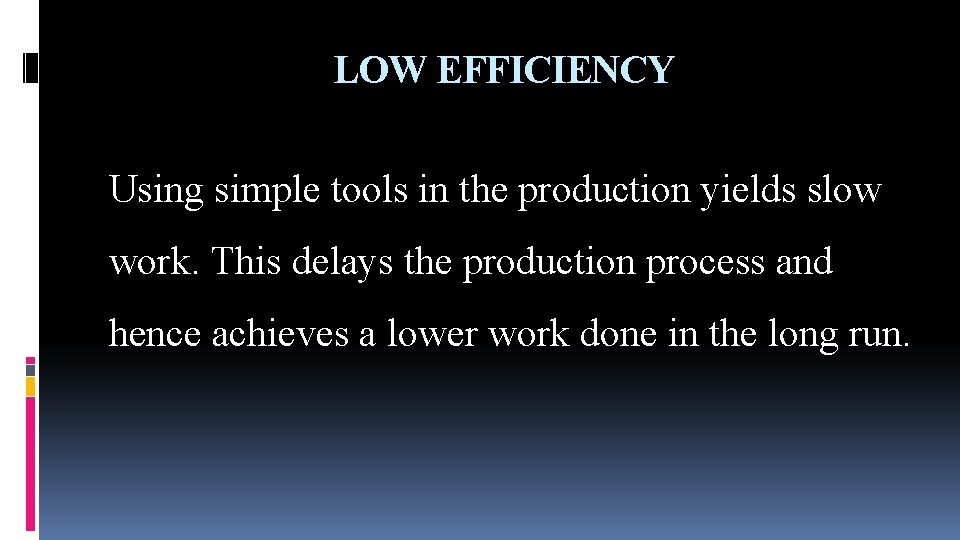 LOW EFFICIENCY

Using simple tools in the production yields slow work. This delays the production process and hence achieves a lower work done in the long run.